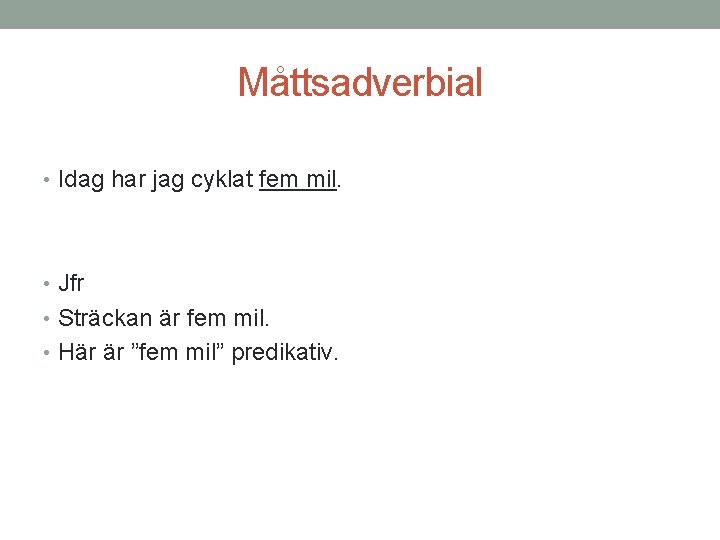 Måttsadverbial

• Idag har jag cyklat fem mil.

• Jfr
• Sträckan är fem mil.
• Här är ”fem mil” predikativ.